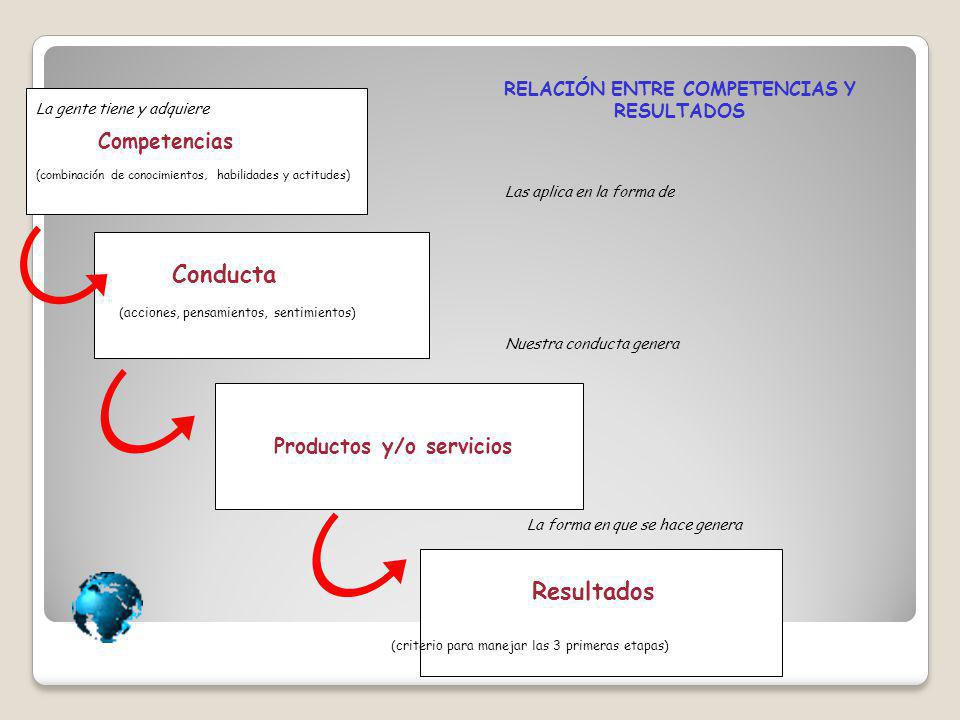 RELACIÓN ENTRE COMPETENCIAS Y RESULTADOS

La gente tiene y adquiere

Competencias

(combinación de conocimientos, habilidades y actitudes)

Las aplica en la forma de

Conducta

(acciones, pensamientos, sentimientos)

Nuestra conducta genera

Productos y/o servicios

La forma en que se hace genera

Resultados

(criterio para manejar las 3 primeras etapas)